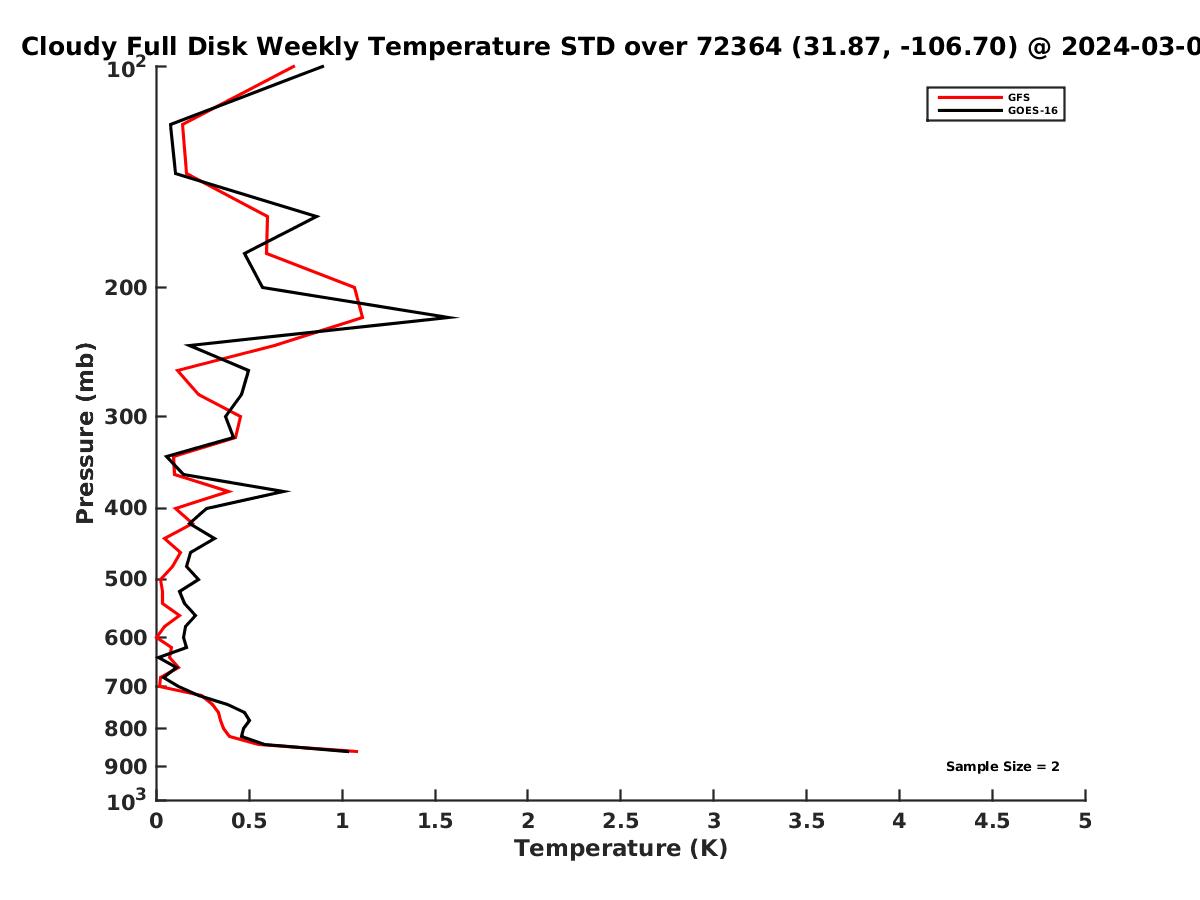 Cloudy Full Disk Weekly Temperature STD over 72364 (31.87, -106.70) @ 2024-03-0

GFS
GOES-16

Pressure (mb)

$10^2$
200
300
400
500
600
700
800
900
$10^3$

Sample Size = 2

0
0.5
1
1.5
2
2.5
3
3.5
4
4.5
5

Temperature (K)